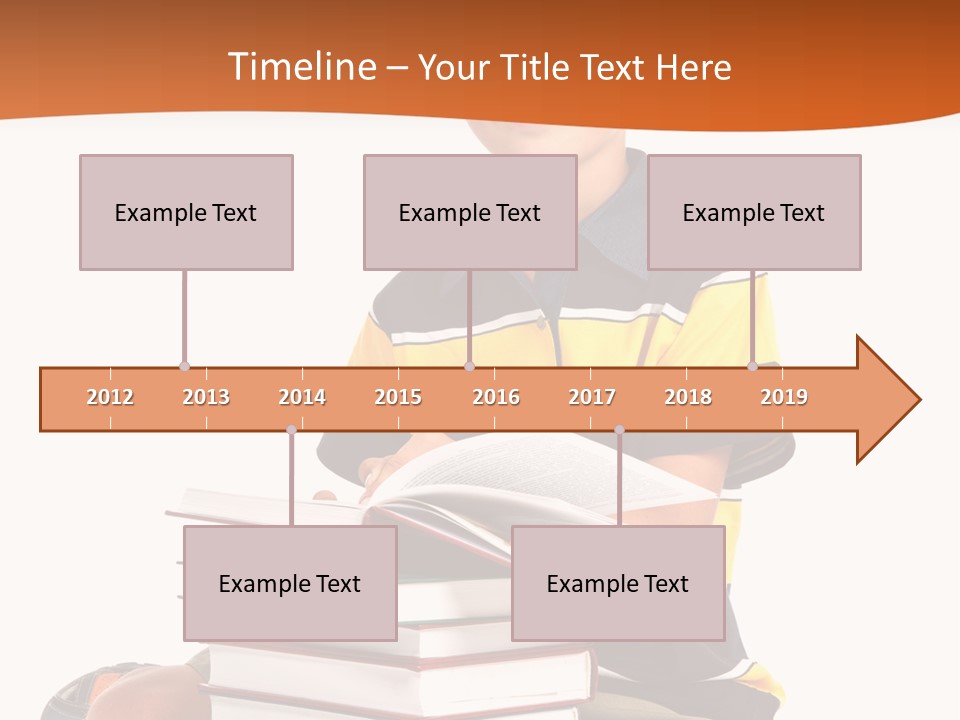 Timeline – Your Title Text Here

Example Text

Example Text

Example Text

2012 2013 2014 2015 2016 2017 2018 2019

Example Text

Example Text